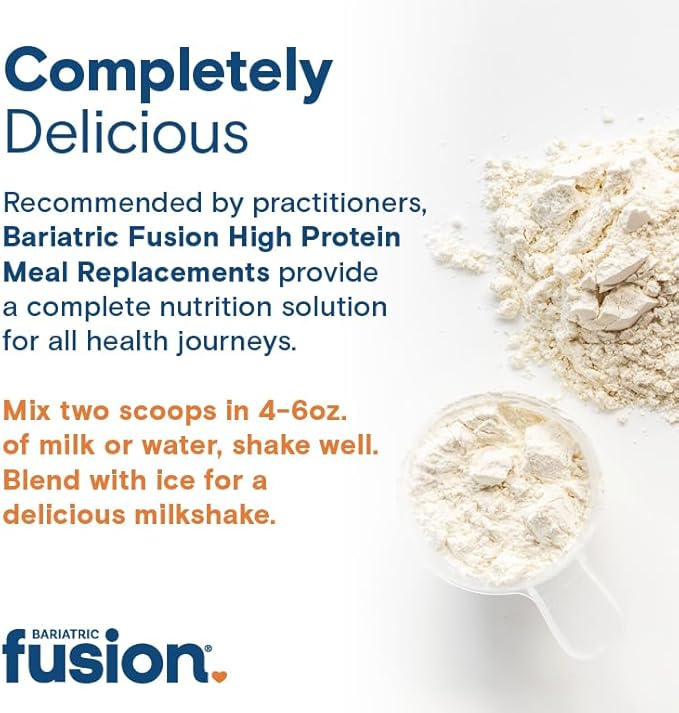 Completely Delicious

Recommended by practitioners, Bariatric Fusion High Protein Meal Replacements provide a complete nutrition solution for all health journeys.

Mix two scoops in 4-6oz. of milk or water, shake well. Blend with ice for a delicious milkshake.

BARIATRIC fusion®